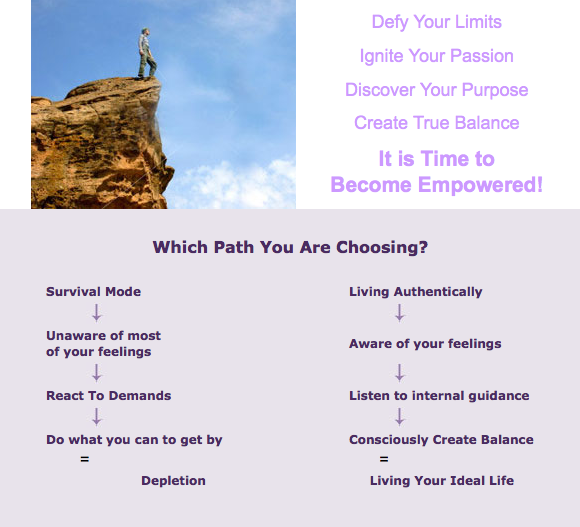 Defy Your Limits

Ignite Your Passion

Discover Your Purpose

Create True Balance

It is Time to Become Empowered!

Which Path You Are Choosing?

Survival Mode
↓
Unaware of most of your feelings
↓
React To Demands
↓
Do what you can to get by
=
Depletion

Living Authentically
↓
Aware of your feelings
↓
Listen to internal guidance
↓
Consciously Create Balance
=
Living Your Ideal Life